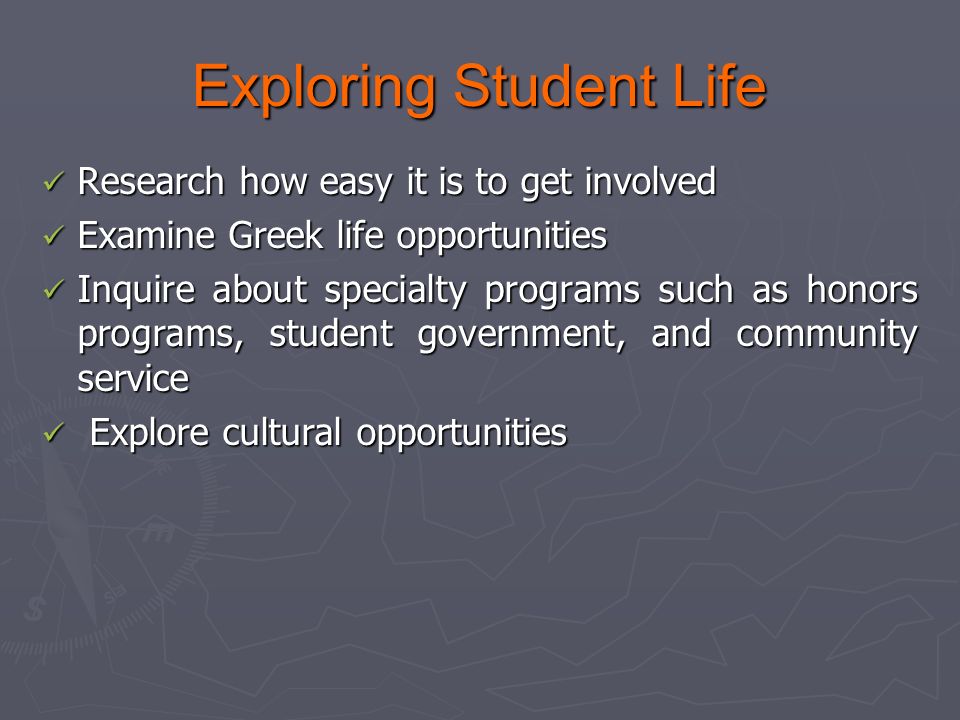 Exploring Student Life

✓ Research how easy it is to get involved

✓ Examine Greek life opportunities

✓ Inquire about specialty programs such as honors programs, student government, and community service

✓ Explore cultural opportunities